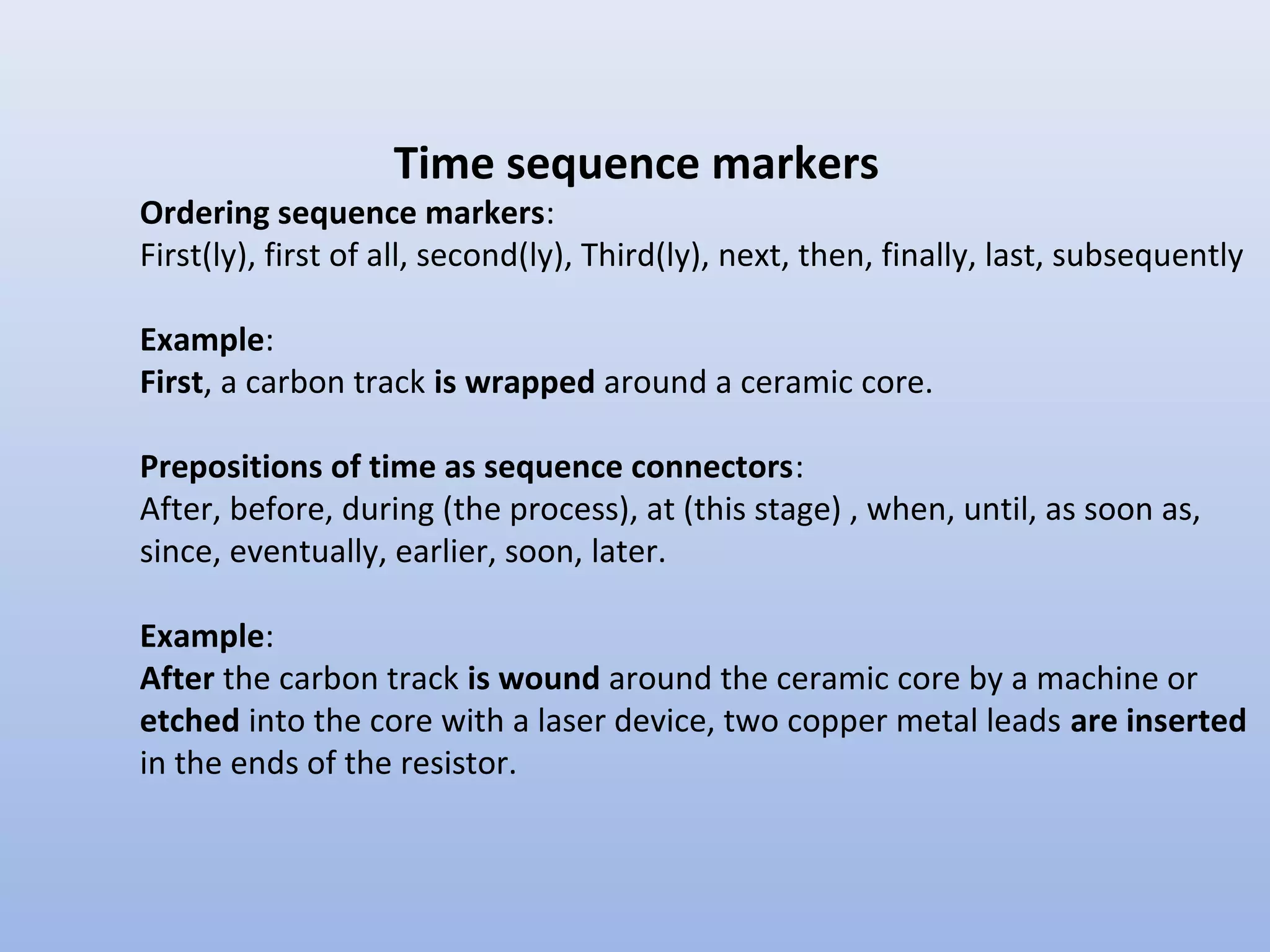 Time sequence markers

Ordering sequence markers:
First(ly), first of all, second(ly), Third(ly), next, then, finally, last, subsequently

Example:
First, a carbon track is wrapped around a ceramic core.

Prepositions of time as sequence connectors:
After, before, during (the process), at (this stage) , when, until, as soon as, since, eventually, earlier, soon, later.

Example:
After the carbon track is wound around the ceramic core by a machine or etched into the core with a laser device, two copper metal leads are inserted in the ends of the resistor.